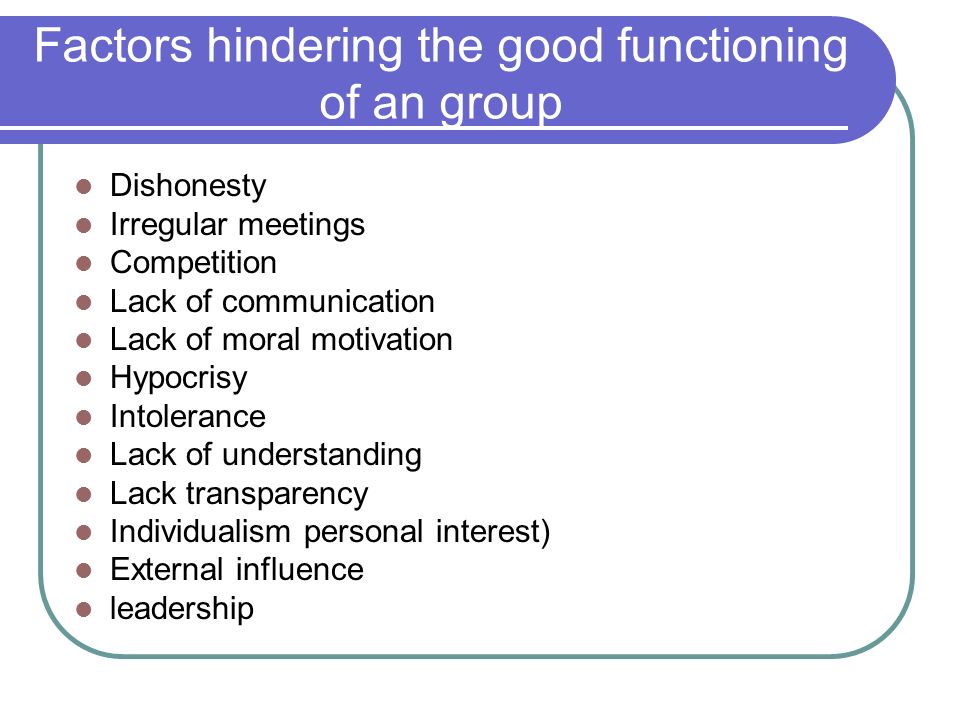 Factors hindering the good functioning of an group

- Dishonesty
- Irregular meetings
- Competition
- Lack of communication
- Lack of moral motivation
- Hypocrisy
- Intolerance
- Lack of understanding
- Lack transparency
- Individualism personal interest)
- External influence
- leadership